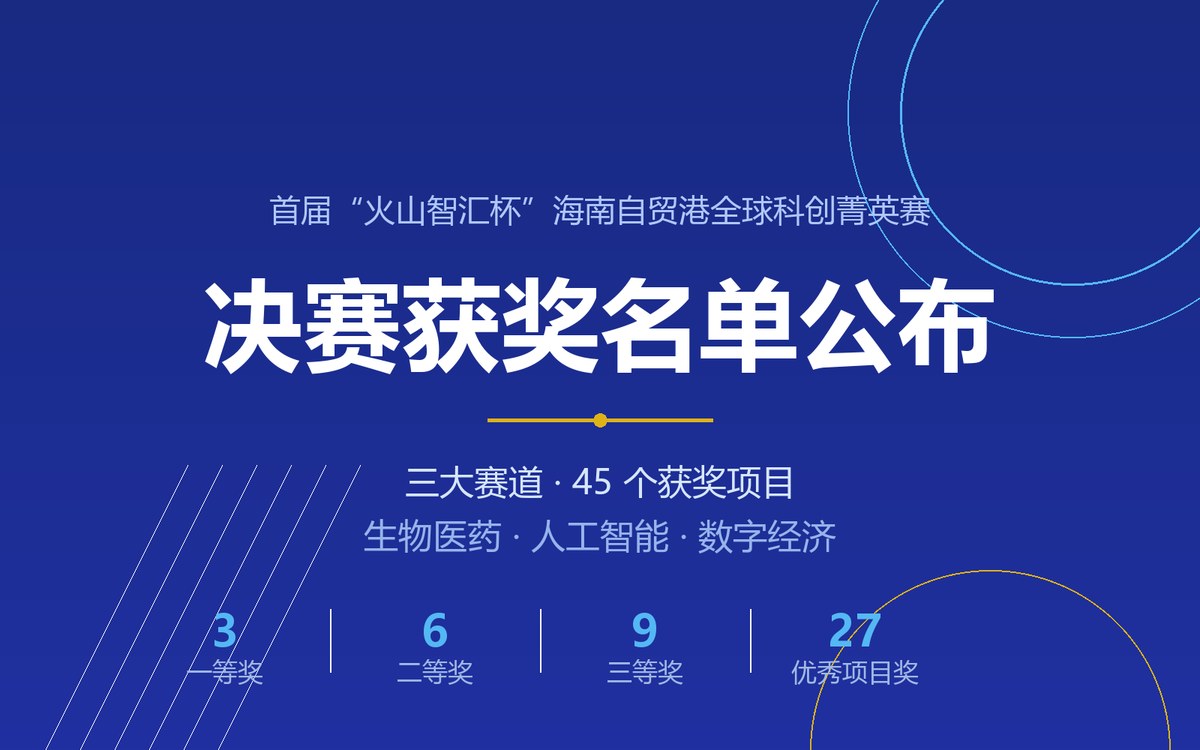 首届“火山智汇杯”海南自贸港全球科创菁英赛

决赛获奖名单公布

三大赛道 · 45 个获奖项目

生物医药 · 人工智能 · 数字经济

3
一等奖

6
二等奖

9
三等奖

27
优秀项目奖